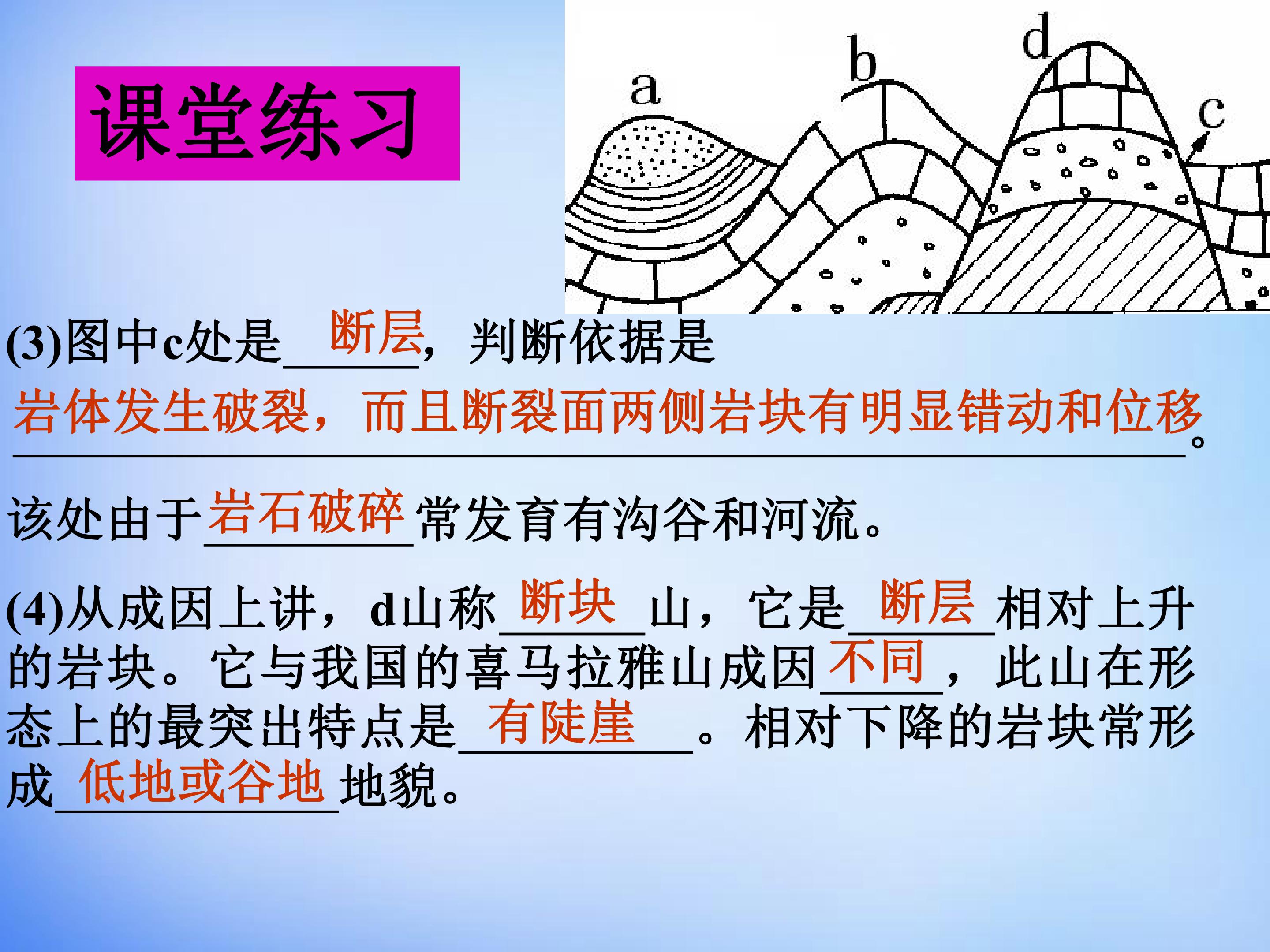 课堂练习

a

b

d

c

(3)图中c处是断层，判断依据是岩体发生破裂，而且断裂面两侧岩块有明显错动和位移。

该处由于岩石破碎常发育有沟谷和河流。

(4)从成因上讲，d山称断块山，它是断层相对上升的岩块。它与我国的喜马拉雅山成因不同，此山在形态上的最突出特点是有陡崖。相对下降的岩块常形成低地或谷地地貌。